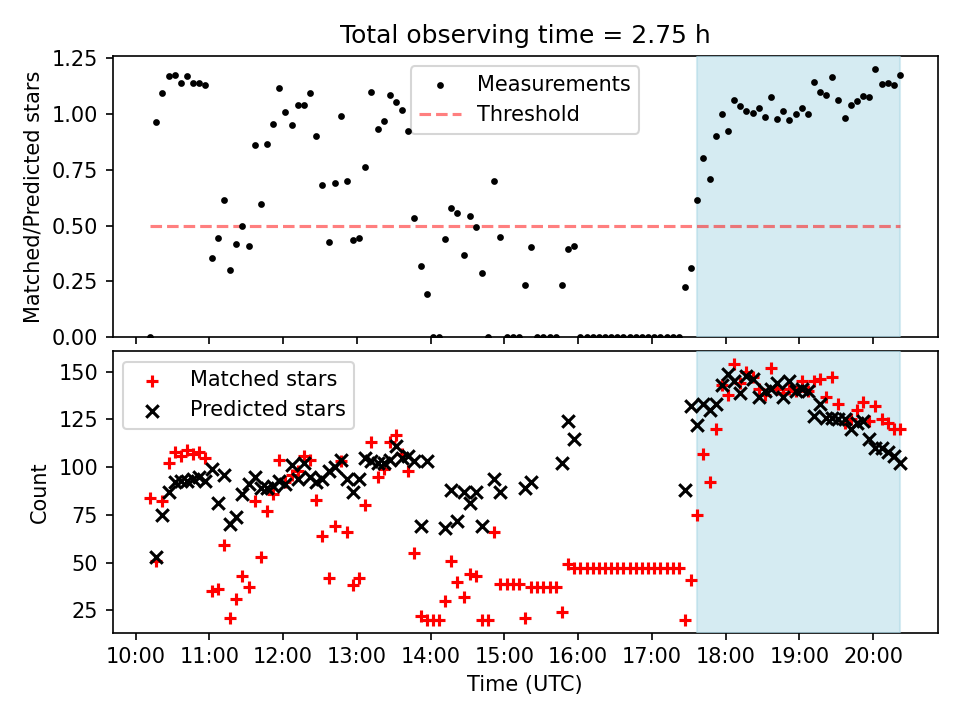 Total observing time = 2.75 h

Matched/Predicted stars

1.25
1.00
0.75
0.50
0.25
0.00

Measurements
Threshold

Count

150
125
100
75
50
25

Matched stars
Predicted stars

10:00 11:00 12:00 13:00 14:00 15:00 16:00 17:00 18:00 19:00 20:00

Time (UTC)